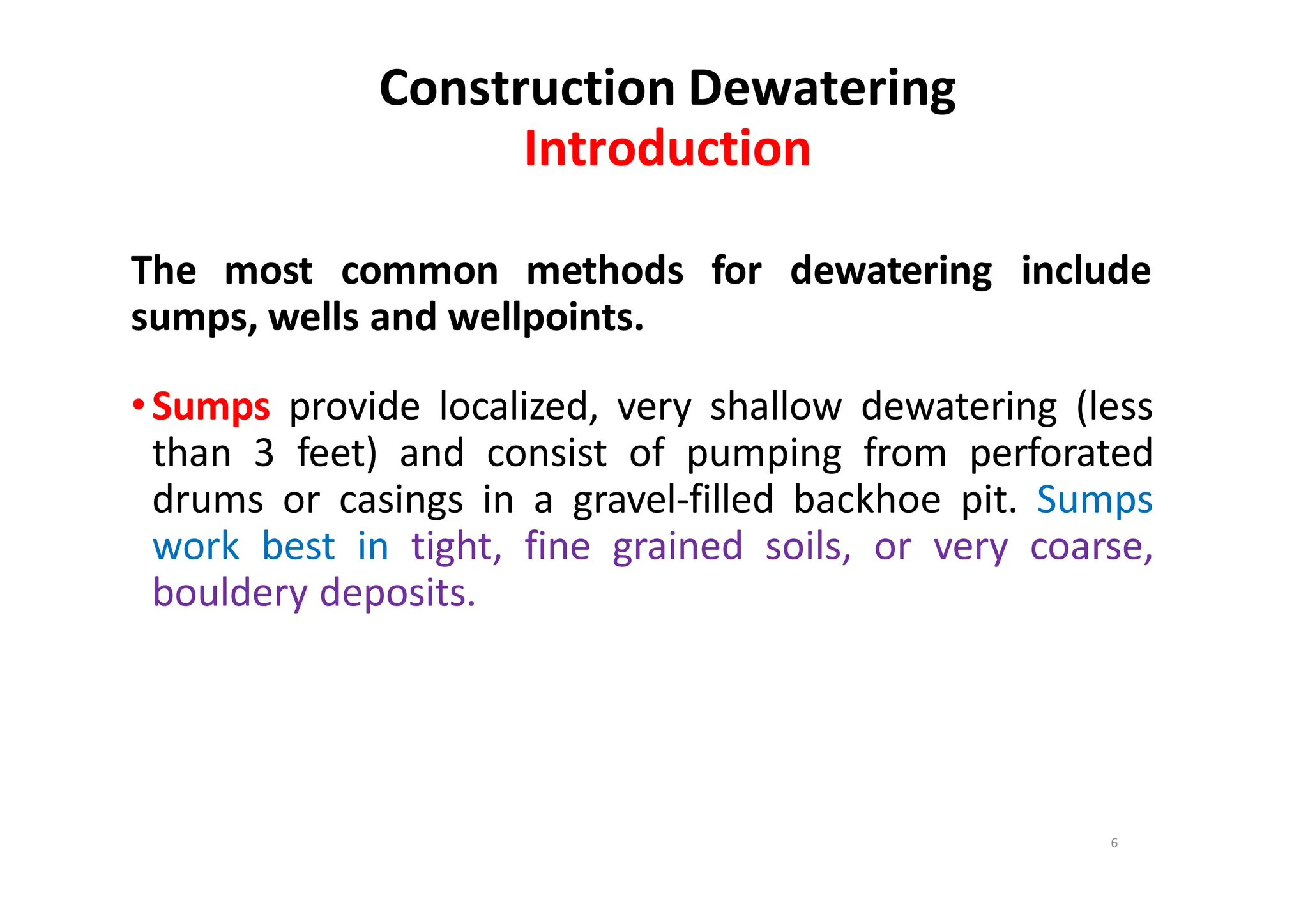 Construction Dewatering
Introduction

The most common methods for dewatering include sumps, wells and wellpoints.

• Sumps provide localized, very shallow dewatering (less than 3 feet) and consist of pumping from perforated drums or casings in a gravel-filled backhoe pit. Sumps work best in tight, fine grained soils, or very coarse, bouldery deposits.

6